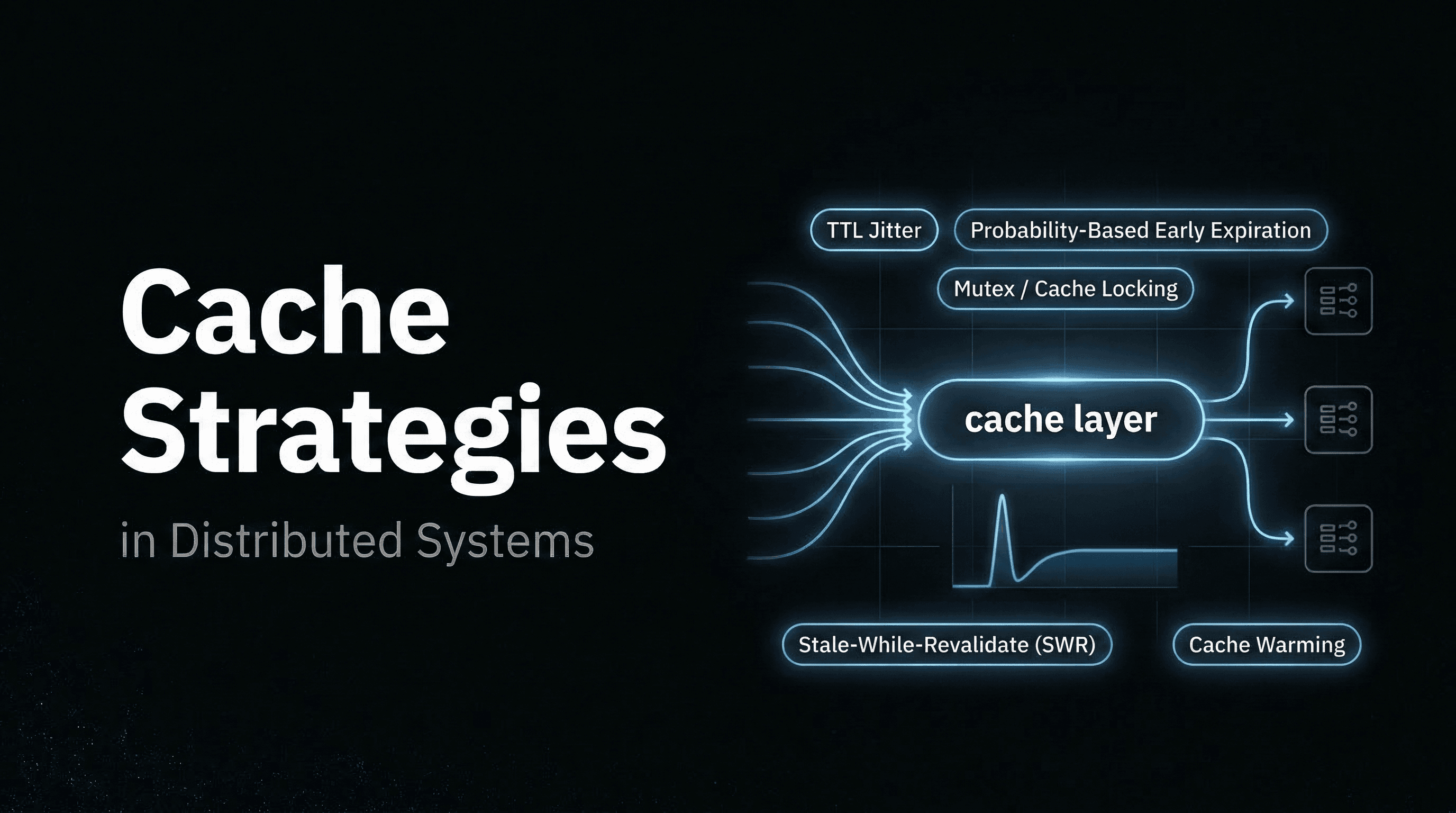 Cache Strategies
in Distributed Systems

TTL Jitter

Probability-Based Early Expiration

Mutex / Cache Locking

cache layer

Stale-While-Revalidate (SWR)

Cache Warming